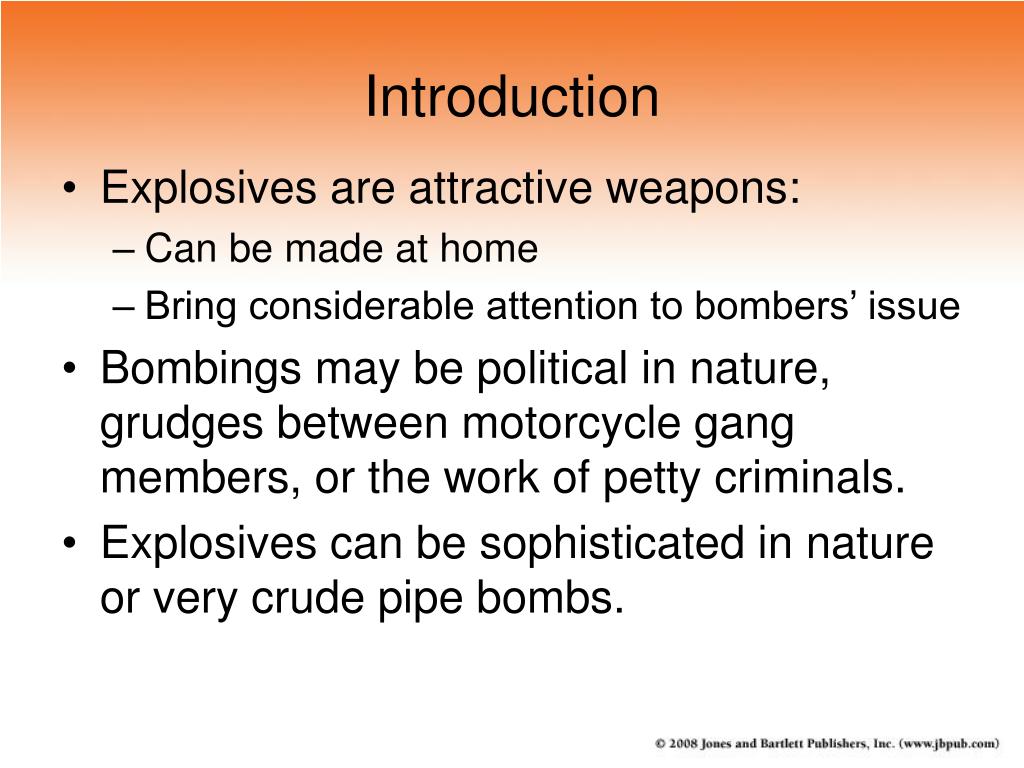 Introduction

• Explosives are attractive weapons:
– Can be made at home
– Bring considerable attention to bombers’ issue
• Bombings may be political in nature, grudges between motorcycle gang members, or the work of petty criminals.
• Explosives can be sophisticated in nature or very crude pipe bombs.

© 2008 Jones and Bartlett Publishers, Inc. (www.jbpub.com)